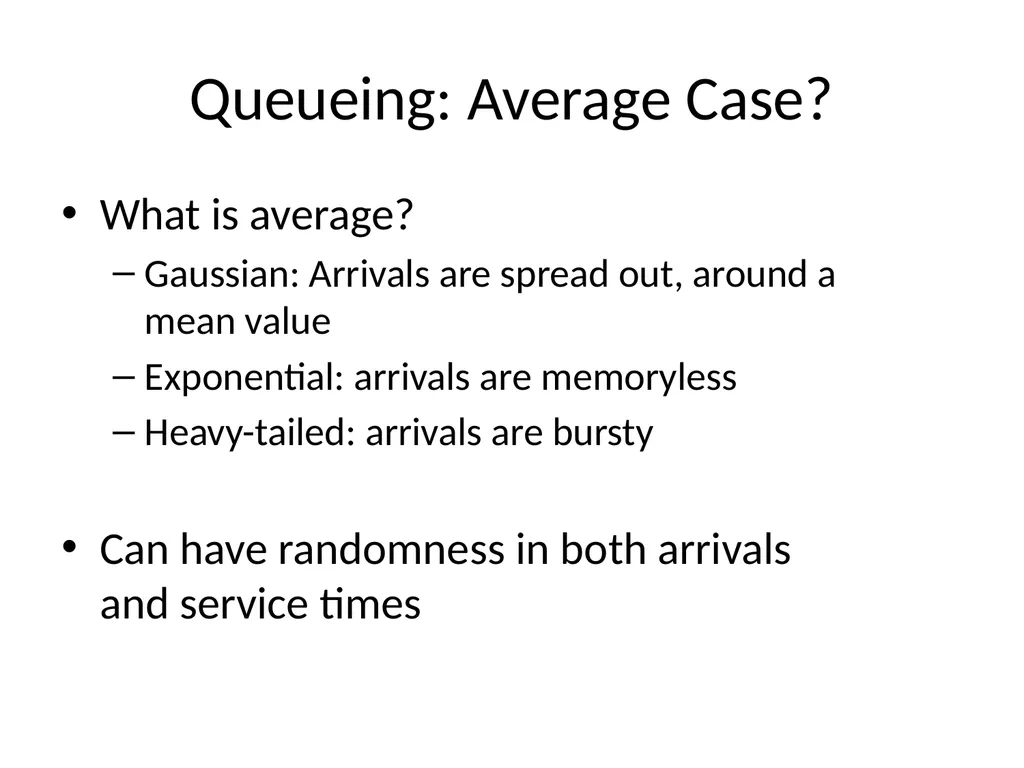 Queueing: Average Case?

• What is average?
– Gaussian: Arrivals are spread out, around a mean value
– Exponential: arrivals are memoryless
– Heavy-tailed: arrivals are bursty

• Can have randomness in both arrivals and service times